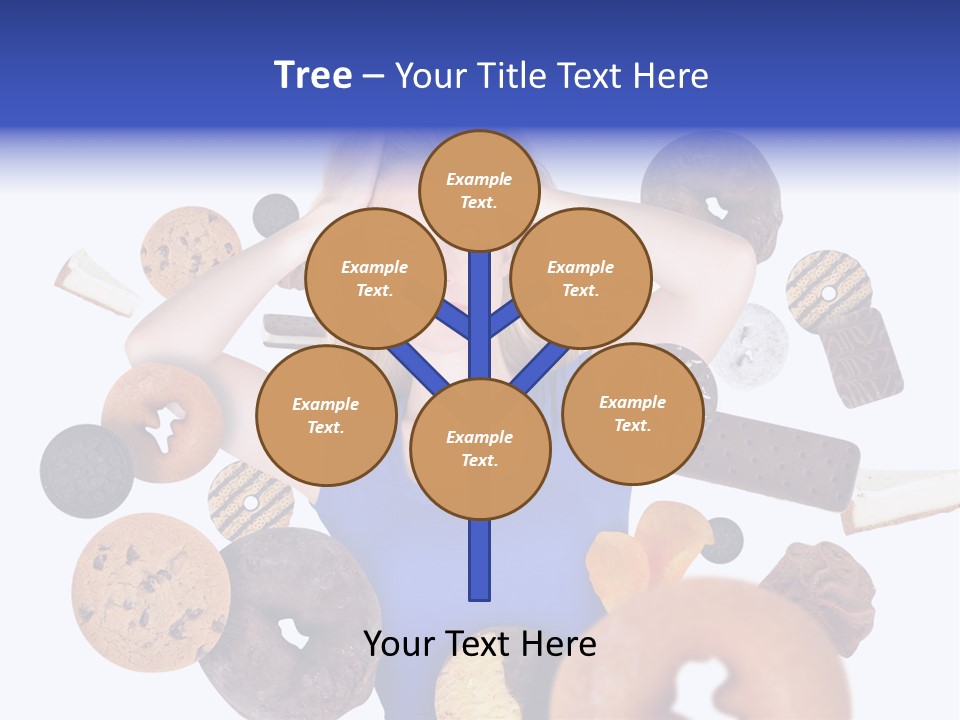 Tree – Your Title Text Here

Example Text.

Example Text.

Example Text.

Example Text.

Example Text.

Example Text.

Your Text Here